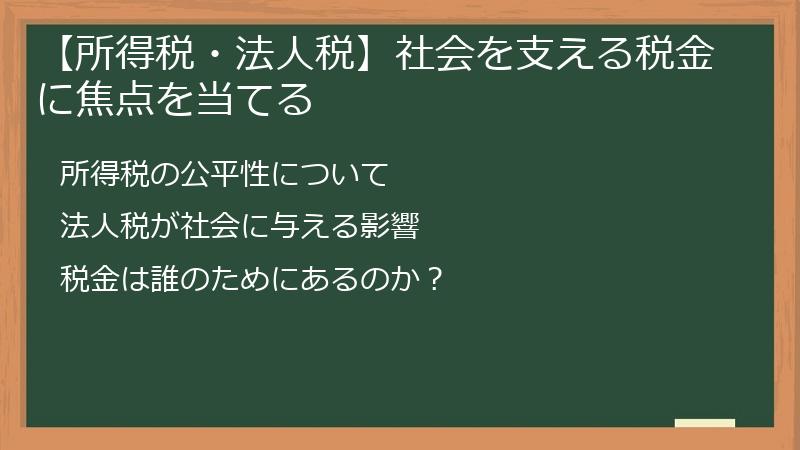 【所得税・法人税】社会を支える税金に焦点を当てる

所得税の公平性について

法人税が社会に与える影響

税金は誰のためにあるのか？